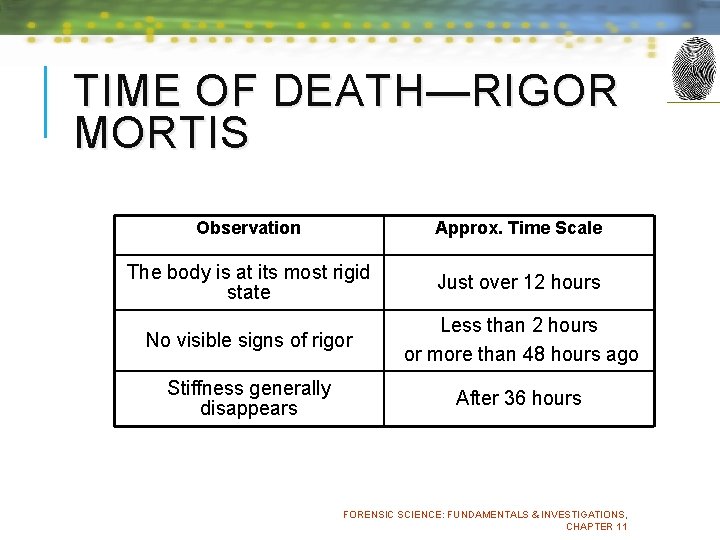 TIME OF DEATH—RIGOR MORTIS

| Observation | Approx. Time Scale |
|---|---|
| The body is at its most rigid state | Just over 12 hours |
| No visible signs of rigor | Less than 2 hours or more than 48 hours ago |
| Stiffness generally disappears | After 36 hours |

FORENSIC SCIENCE: FUNDAMENTALS & INVESTIGATIONS, CHAPTER 11